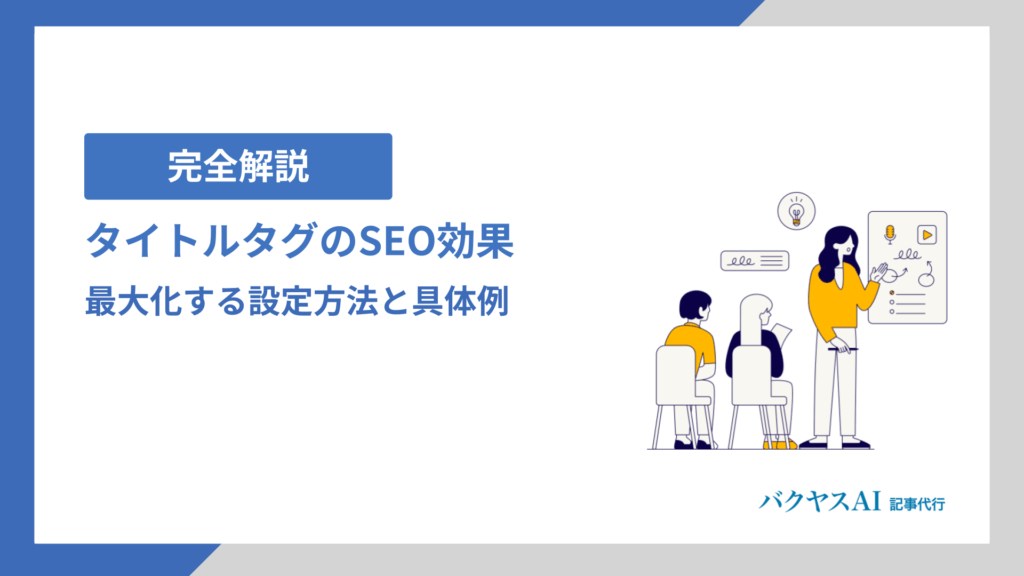 完全解説

タイトルタグのSEO効果

最大化する設定方法と具体例

バクヤスAI 記事代行